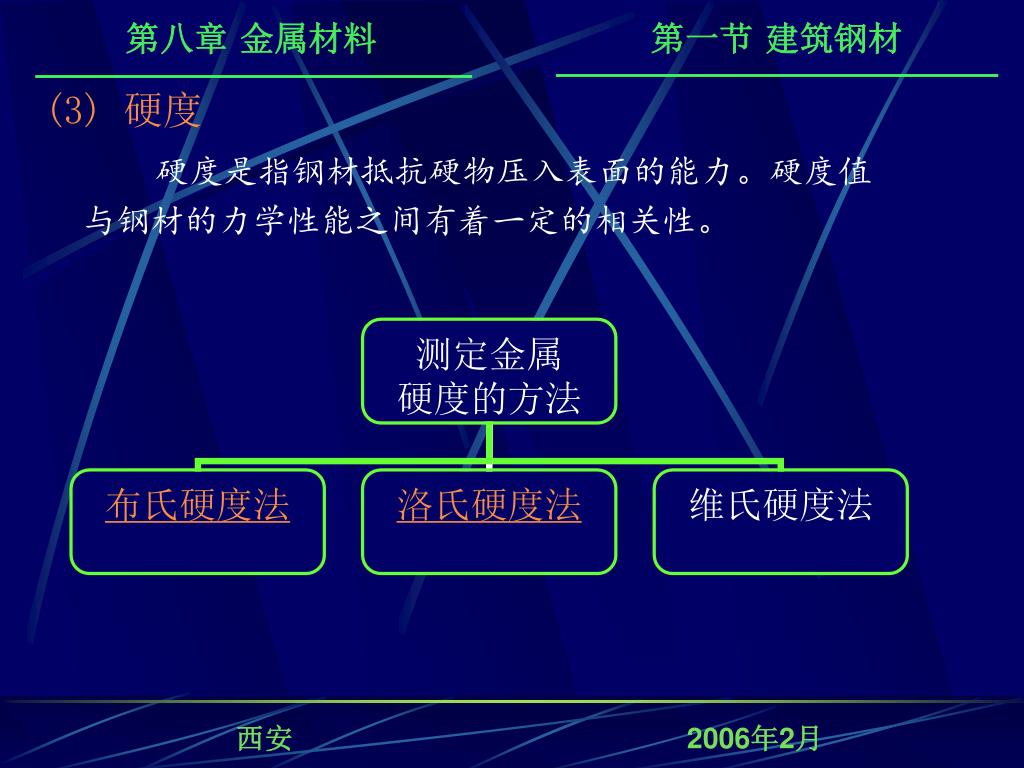 第八章 金属材料

第一节 建筑钢材

(3) 硬度

硬度是指钢材抵抗硬物压入表面的能力。硬度值与钢材的力学性能之间有着一定的相关性。

测定金属硬度的方法

布氏硬度法

洛氏硬度法

维氏硬度法

西安

2006年2月